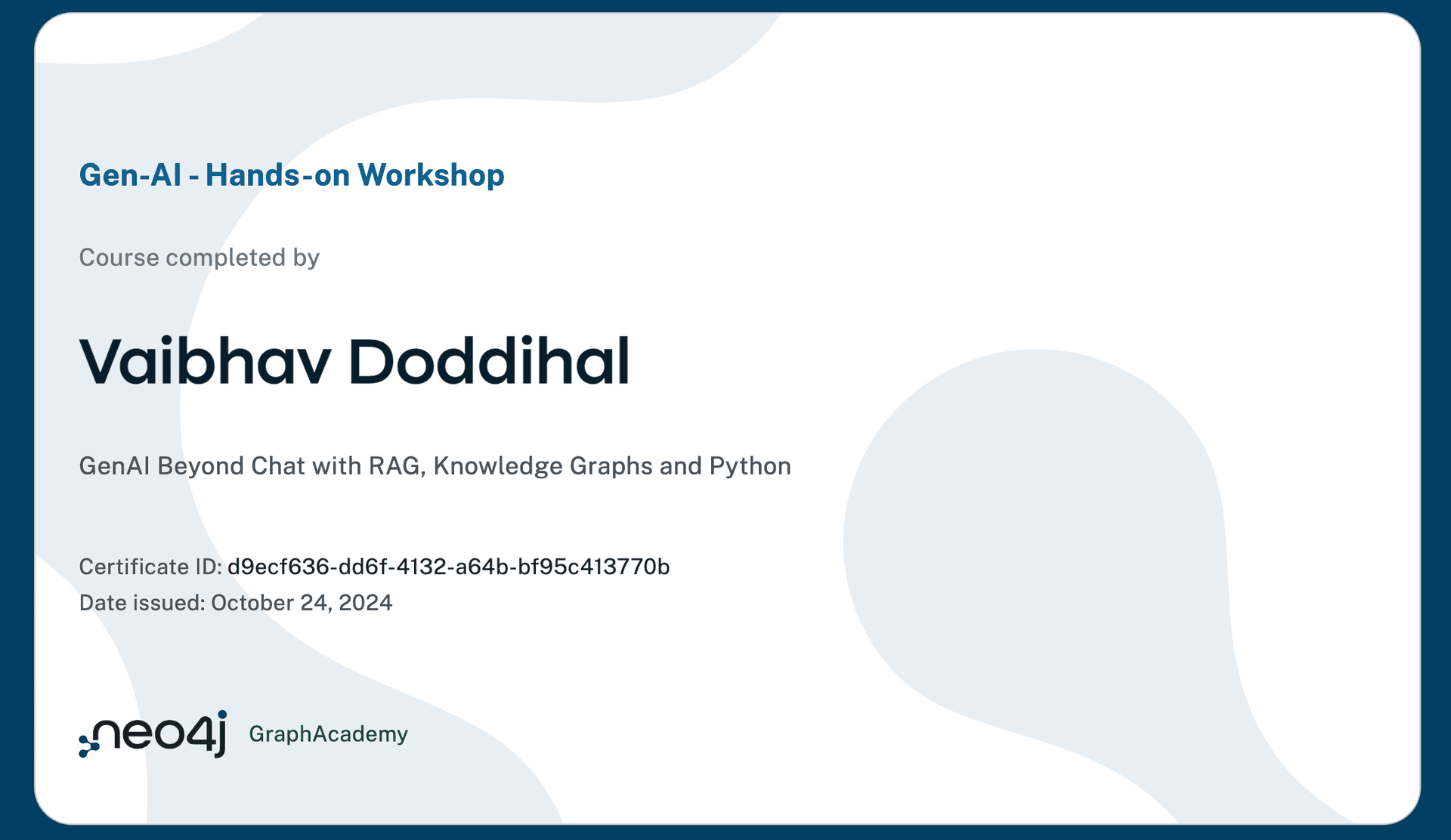 Gen-AI - Hands-on Workshop

Course completed by

Vaibhav Doddihal

GenAI Beyond Chat with RAG, Knowledge Graphs and Python

Certificate ID: d9ecf636-dd6f-4132-a64b-bf95c413770b
Date issued: October 24, 2024

neo4j GraphAcademy